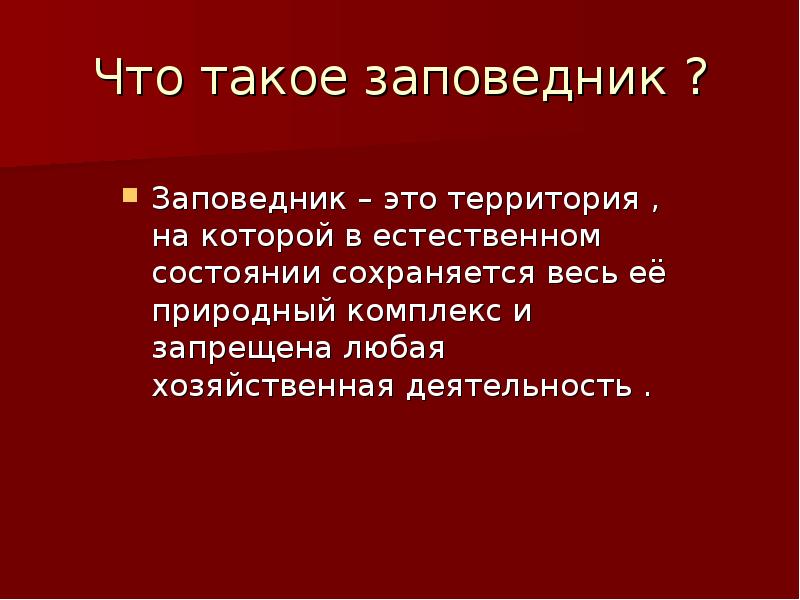 Что такое заповедник ?

Заповедник – это территория , на которой в естественном состоянии сохраняется весь её природный комплекс и запрещена любая хозяйственная деятельность .